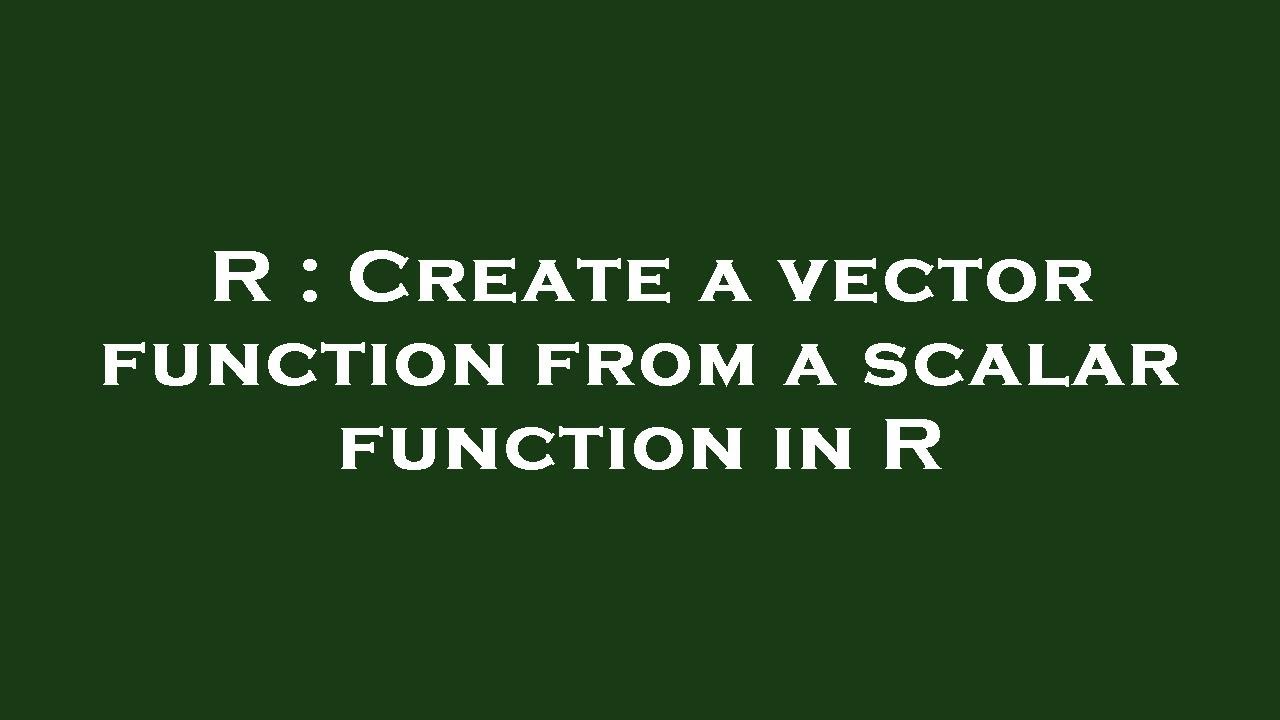 R : Create a vector function from a scalar function in R